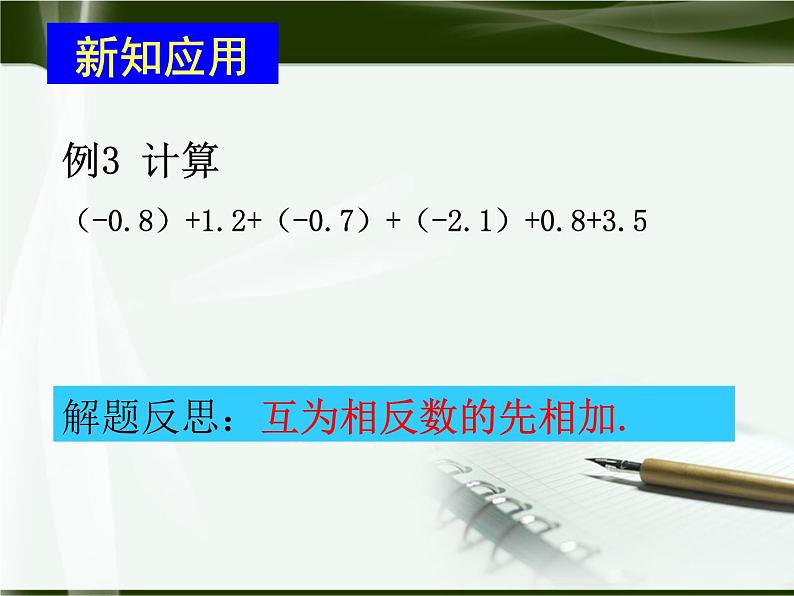 新知应用

例3 计算

$(-0.8)+1.2+(-0.7)+(-2.1)+0.8+3.5$

解题反思：互为相反数的先相加.